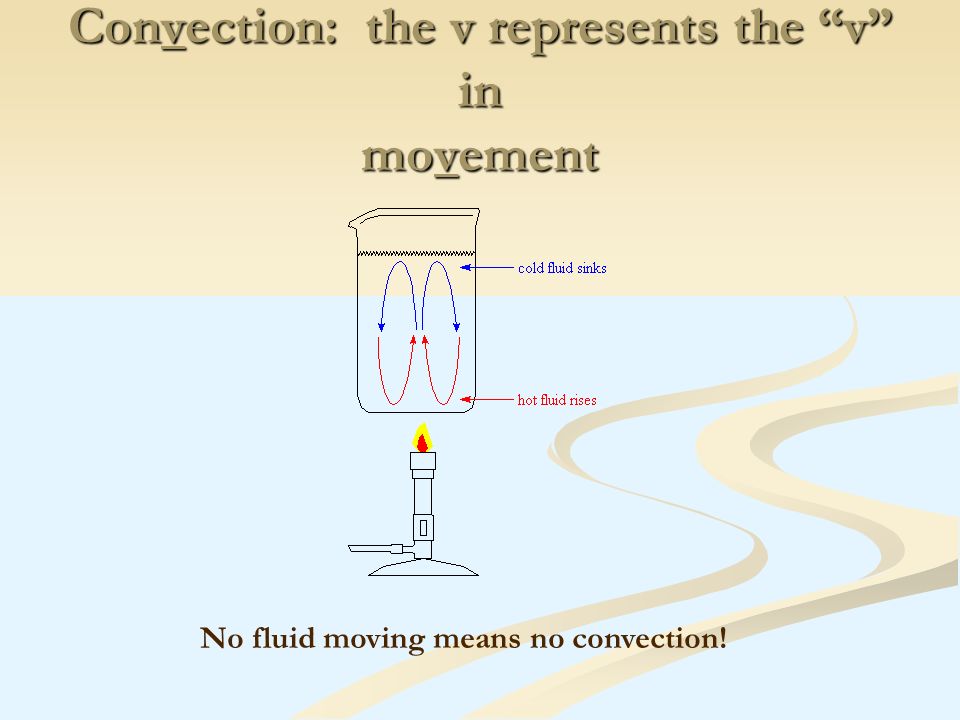 Convection: the v represents the “v” in movement

cold fluid sinks

hot fluid rises

No fluid moving means no convection!